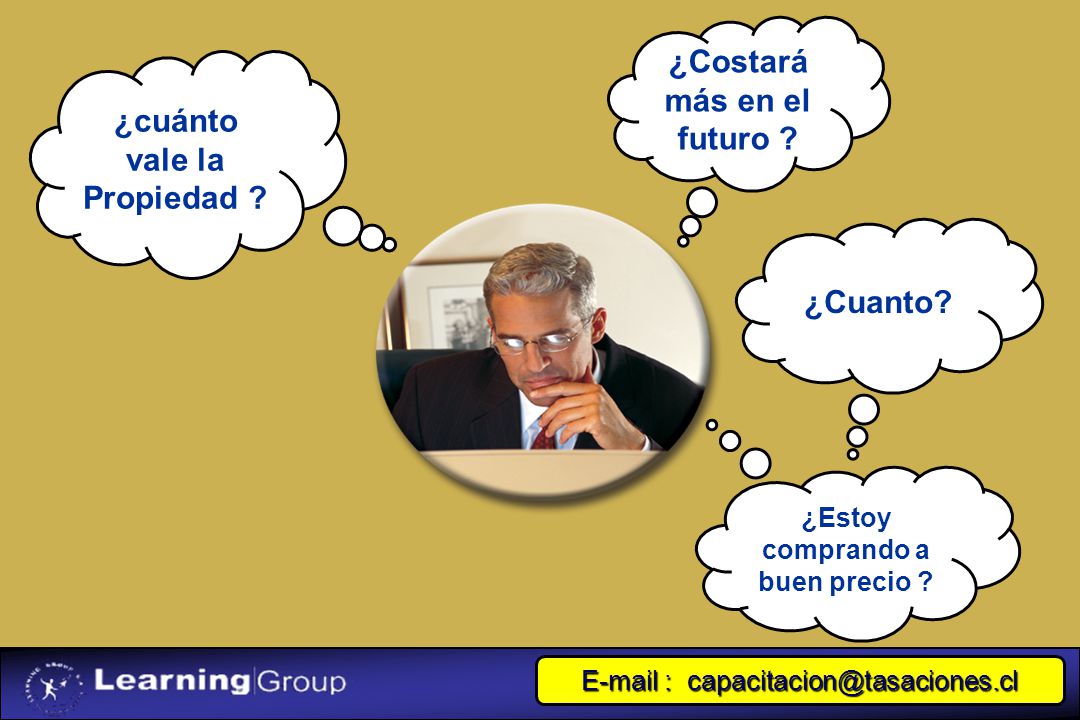 ¿cuánto vale la Propiedad ?

¿Costará más en el futuro ?

¿Cuanto?

¿Estoy comprando a buen precio ?

Learning Group

E-mail : capacitacion@tasaciones.cl